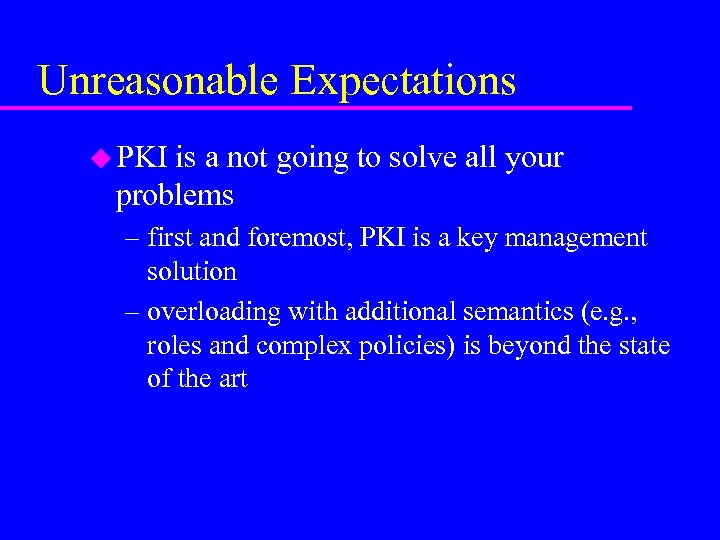 Unreasonable Expectations

PKI is a not going to solve all your problems

– first and foremost, PKI is a key management solution

– overloading with additional semantics (e.g., roles and complex policies) is beyond the state of the art